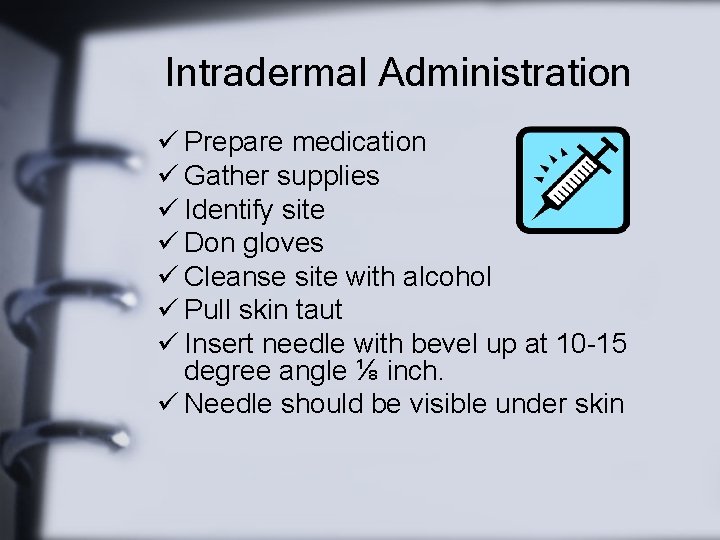 Intradermal Administration

✓ Prepare medication
✓ Gather supplies
✓ Identify site
✓ Don gloves
✓ Cleanse site with alcohol
✓ Pull skin taut
✓ Insert needle with bevel up at 10-15 degree angle ⅛ inch.
✓ Needle should be visible under skin